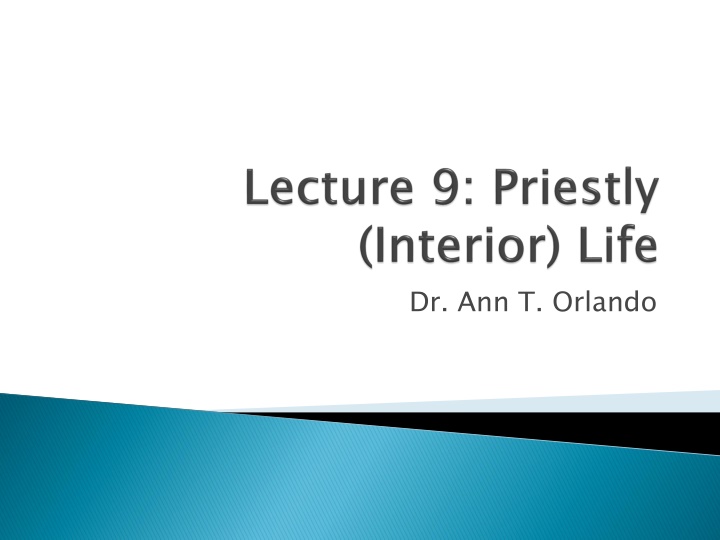 Lecture 9: Priestly (Interior) Life

Dr. Ann T. Orlando